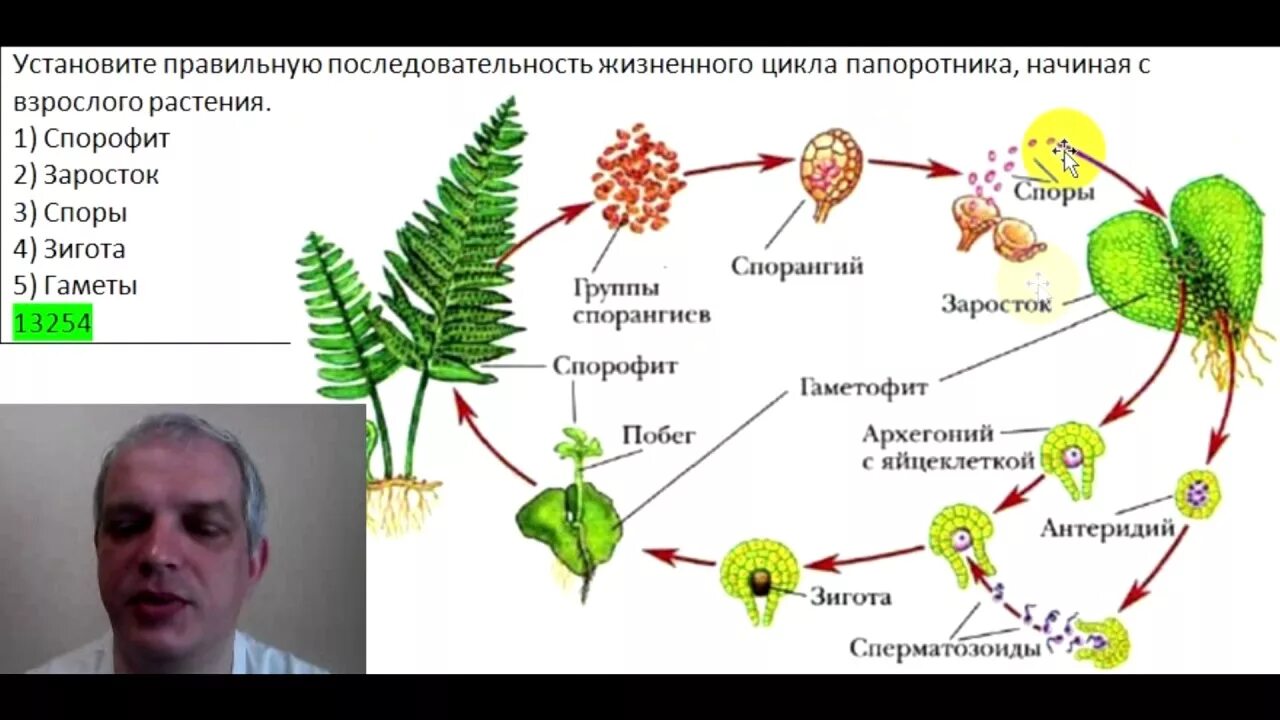 Установите правильную последовательность жизненного цикла папоротника, начиная с взрослого растения.
1) Спорофит
2) Заросток
3) Споры
4) Зигота
5) Гаметы
13254

Группы спорангиев

Спорангий

Споры

Заросток

Спорофит

Гаметофит

Побег

Архегоний с яйцеклеткой

Антеридий

Зигота

Сперматозоиды